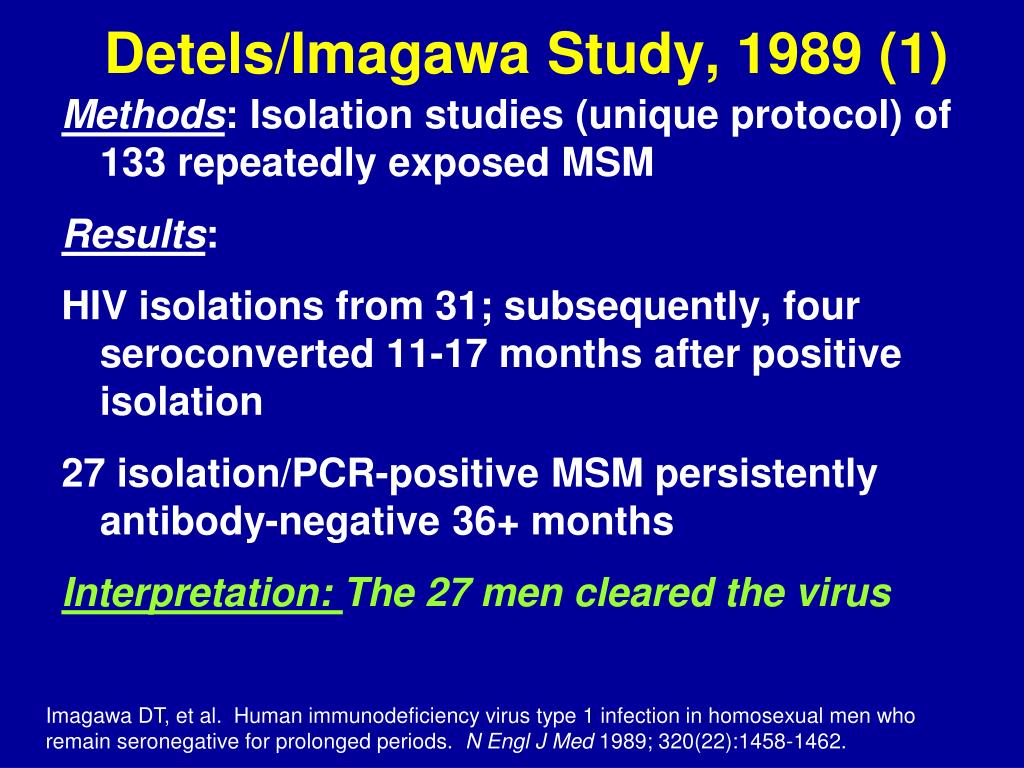 Detels/Imagawa Study, 1989 (1)

Methods: Isolation studies (unique protocol) of 133 repeatedly exposed MSM

Results:

HIV isolations from 31; subsequently, four seroconverted 11-17 months after positive isolation

27 isolation/PCR-positive MSM persistently antibody-negative 36+ months

Interpretation: The 27 men cleared the virus

Imagawa DT, et al. Human immunodeficiency virus type 1 infection in homosexual men who remain seronegative for prolonged periods. N Engl J Med 1989; 320(22):1458-1462.